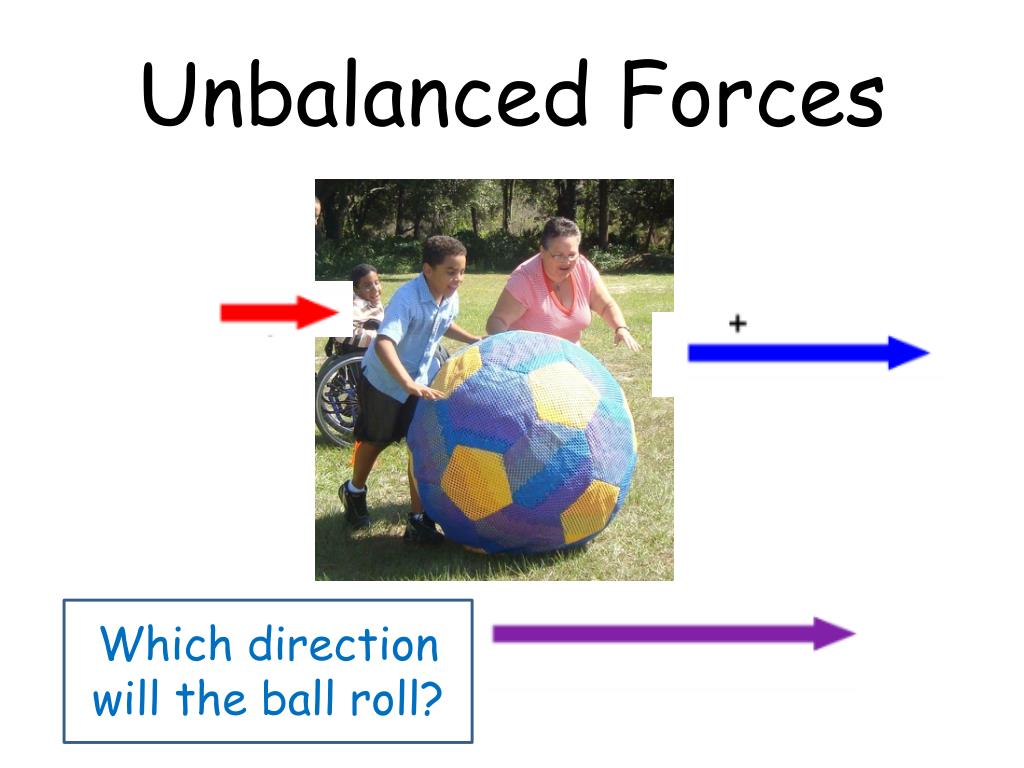 Unbalanced Forces

+

Which direction will the ball roll?